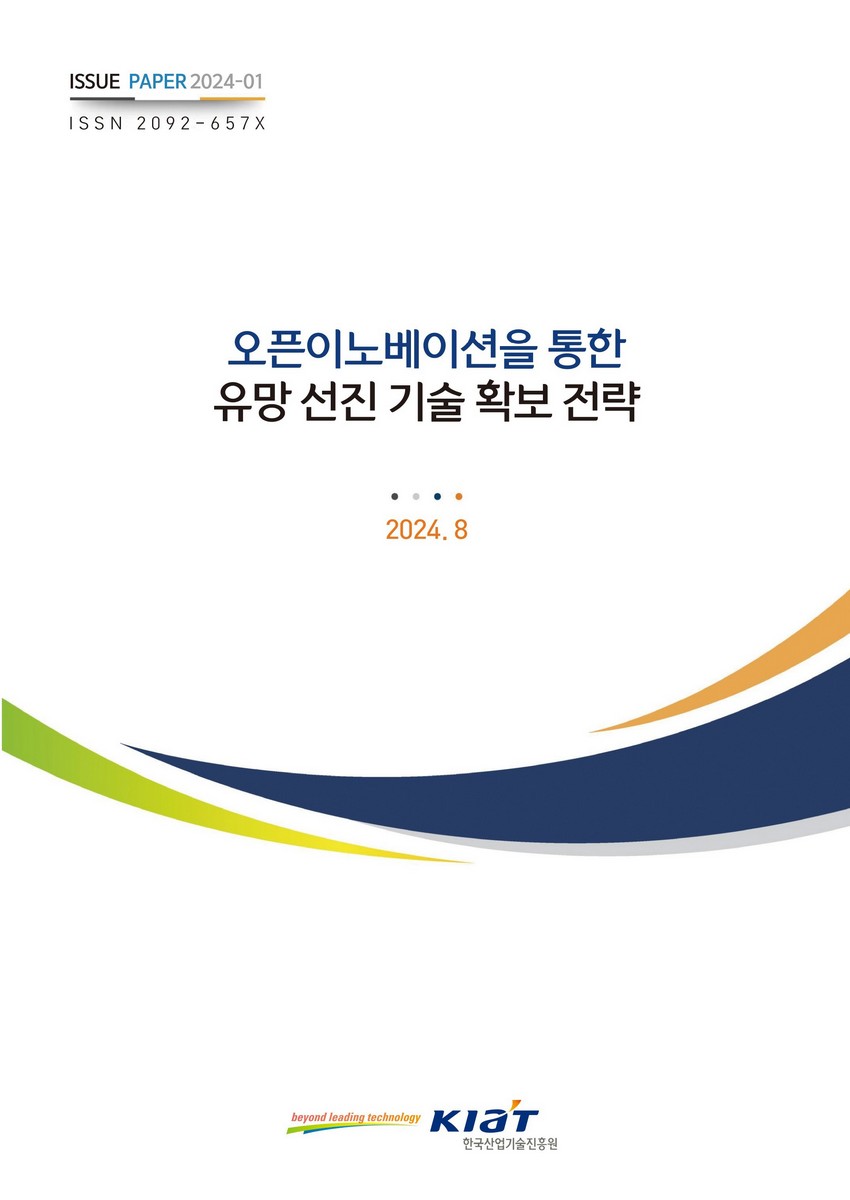 ISSUE PAPER 2024-01
ISSN 2092-657X

오픈이노베이션을 통한
유망 선진 기술 확보 전략

2024. 8

beyond leading technology
KIAT
한국산업기술진흥원